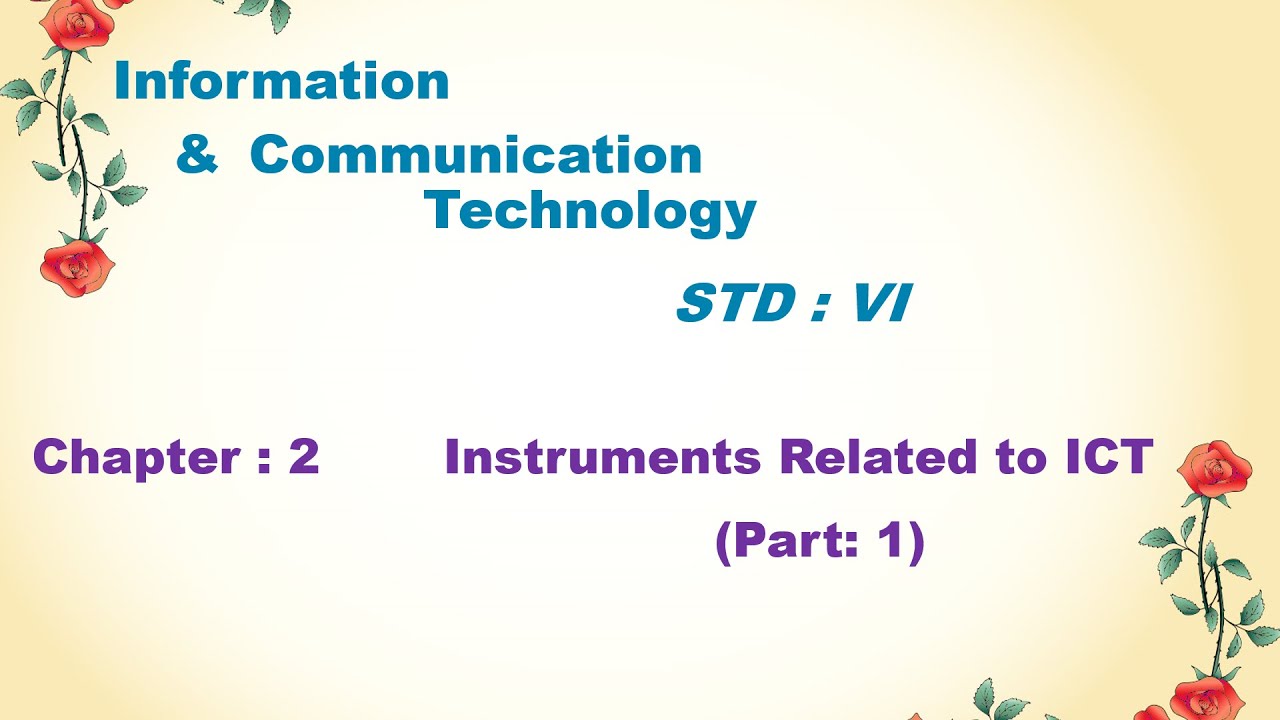 Information
& Communication
Technology

STD : VI

Chapter : 2 Instruments Related to ICT
(Part: 1)